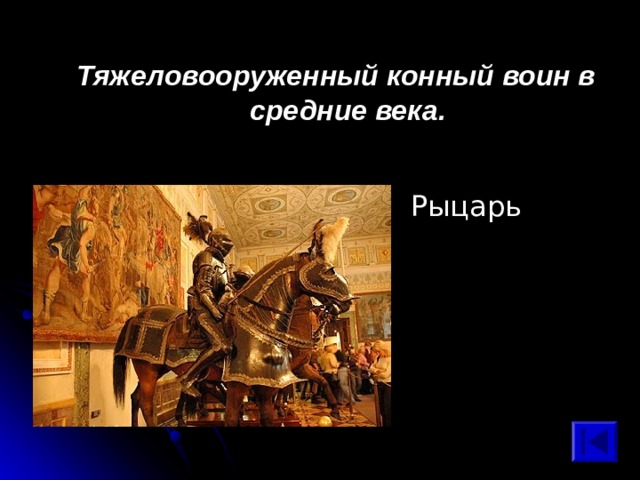 Тяжеловооруженный конный воин в средние века.

Рыцарь